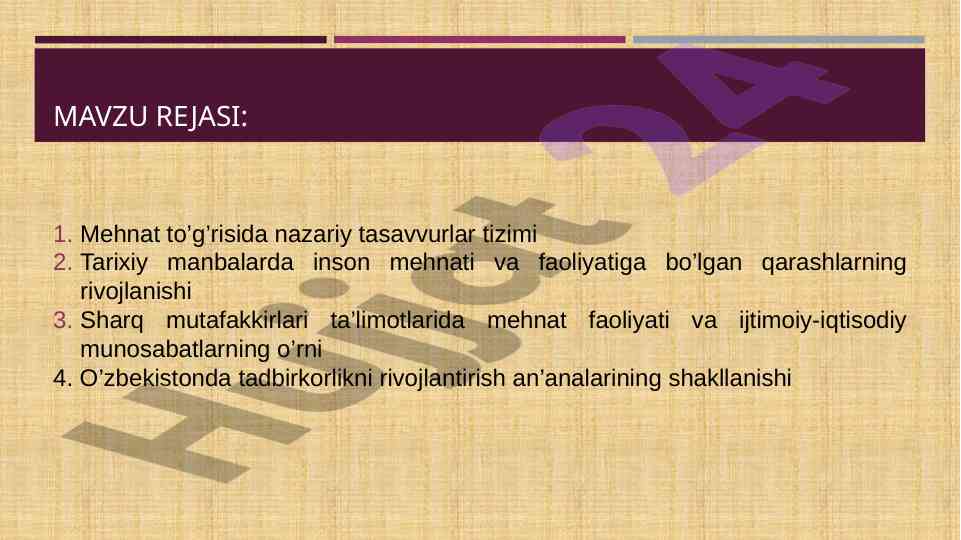 MAVZU REJASI:

1. Mehnat to’g’risida nazariy tasavvurlar tizimi
2. Tarixiy manbalarda inson mehnati va faoliyatiga bo’lgan qarashlarning rivojlanishi
3. Sharq mutafakkirlari ta’limotlarida mehnat faoliyati va ijtimoiy-iqtisodiy munosabatlarning o’rni
4. O’zbekistonda tadbirkorlikni rivojlantirish an’analarining shakllanishi

Hujjat 24